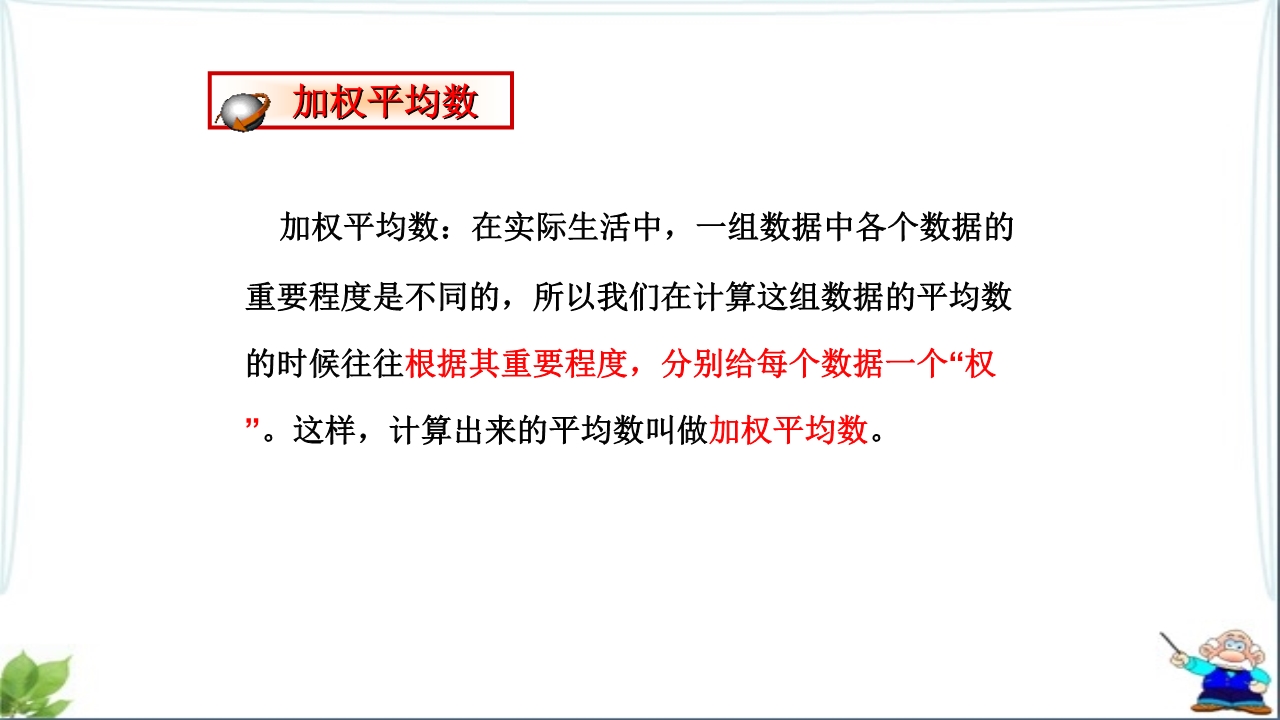 加权平均数

加权平均数：在实际生活中，一组数据中各个数据的重要程度是不同的，所以我们在计算这组数据的平均数的时候往往根据其重要程度，分别给每个数据一个“权”。这样，计算出来的平均数叫做加权平均数。